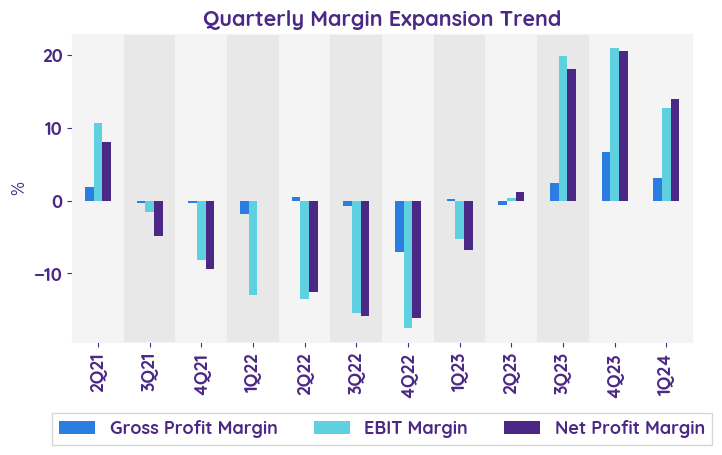 Quarterly Margin Expansion Trend

20
10
0
−10

%

2Q21
3Q21
4Q21
1Q22
2Q22
3Q22
4Q22
1Q23
2Q23
3Q23
4Q23
1Q24

Gross Profit Margin
EBIT Margin
Net Profit Margin